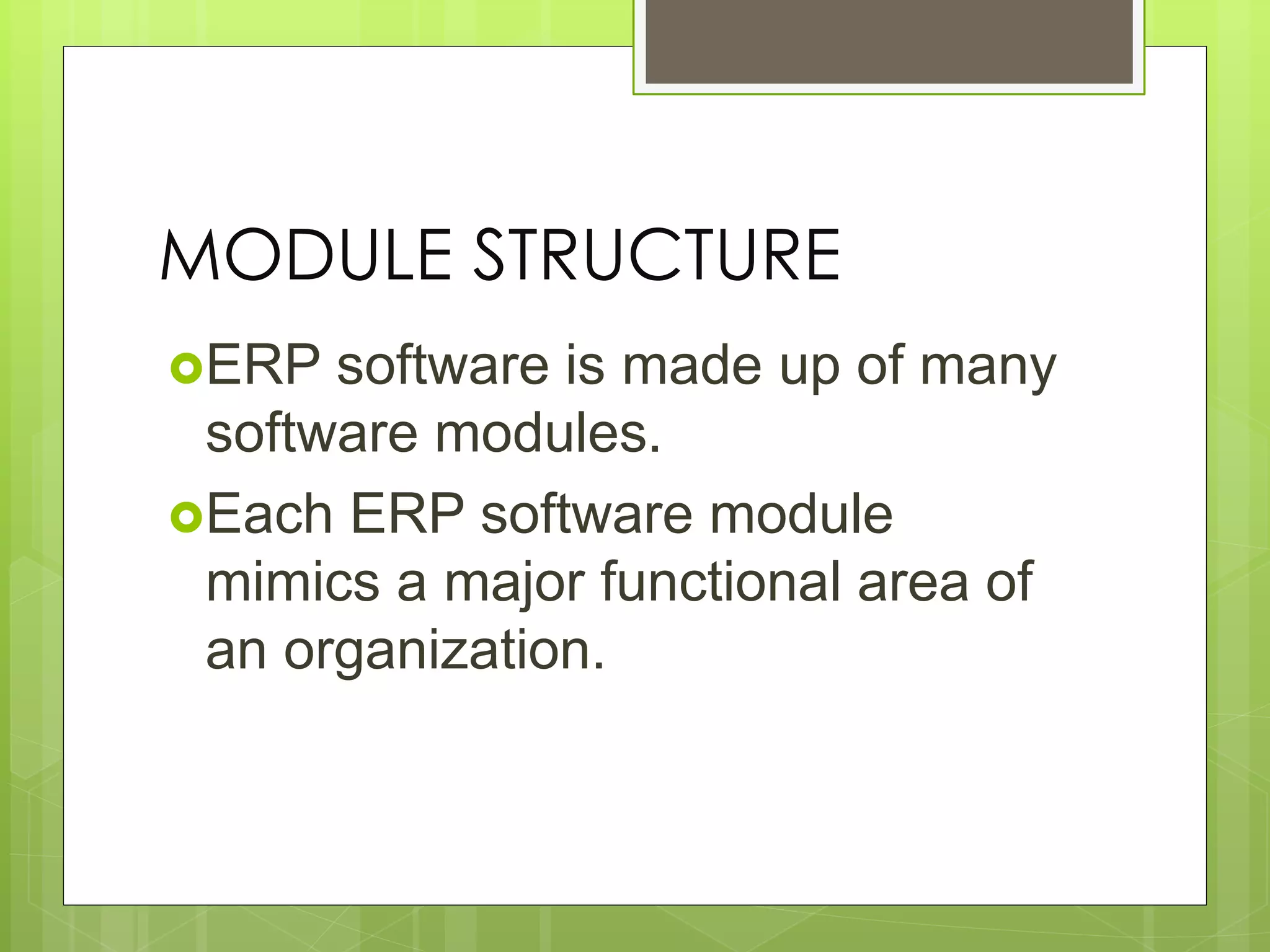 MODULE STRUCTURE

ERP software is made up of many software modules.

Each ERP software module mimics a major functional area of an organization.